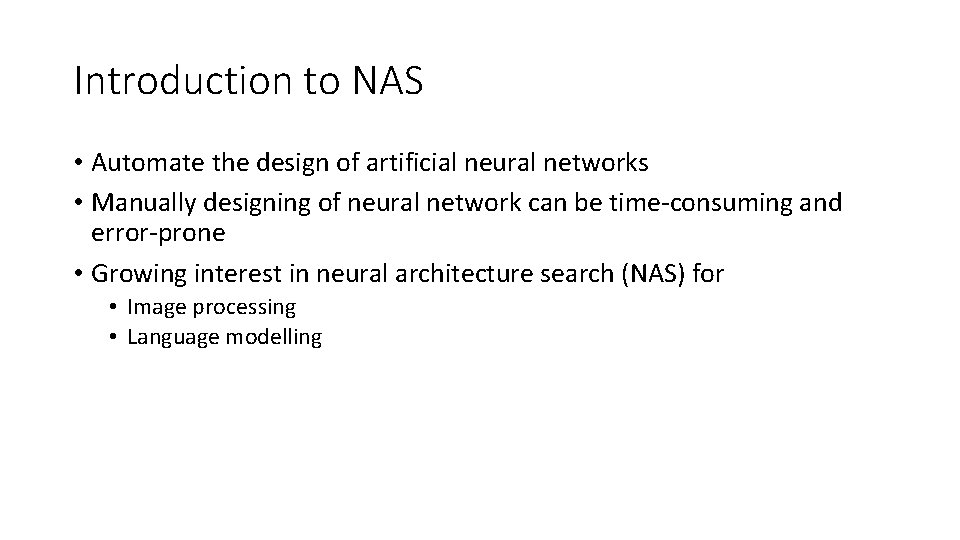 Introduction to NAS

• Automate the design of artificial neural networks
• Manually designing of neural network can be time-consuming and error-prone
• Growing interest in neural architecture search (NAS) for
  • Image processing
  • Language modelling